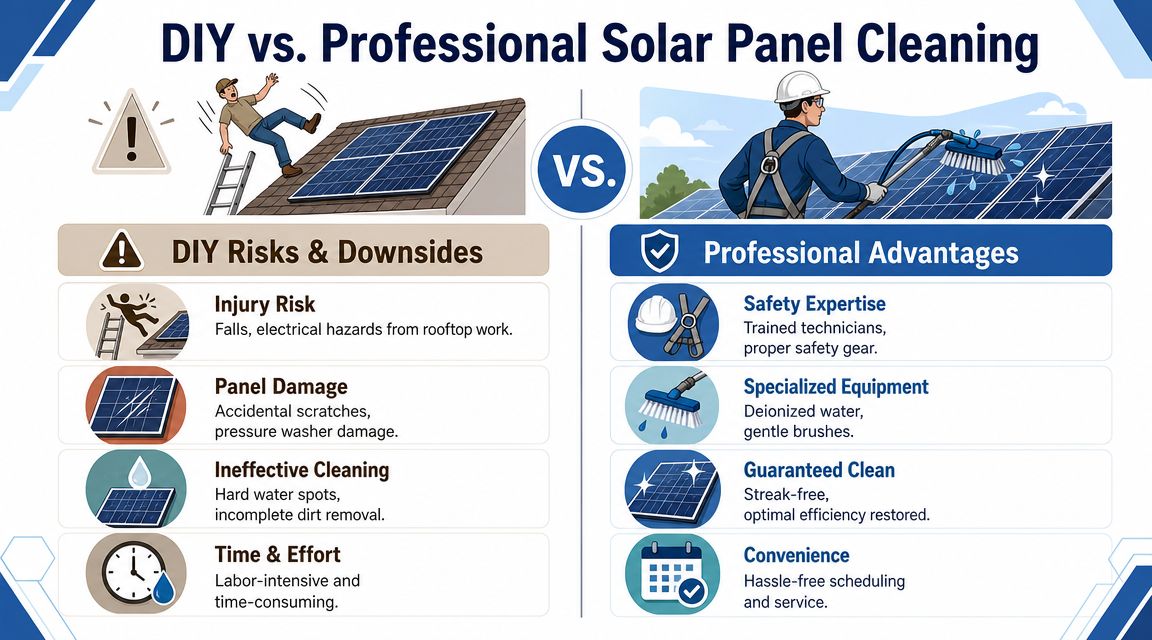 DIY vs. Professional Solar Panel Cleaning

VS.

DIY Risks & Downsides

Injury Risk
Falls, electrical hazards from rooftop work.

Panel Damage
Accidental scratches, pressure washer damage.

Ineffective Cleaning
Hard water spots, incomplete dirt removal.

Time & Effort
Labor-intensive and time-consuming.

Professional Advantages

Safety Expertise
Trained technicians, proper safety gear.

Specialized Equipment
Deionized water, gentle brushes.

Guaranteed Clean
Streak-free, optimal efficiency restored.

Convenience
Hassle-free scheduling and service.